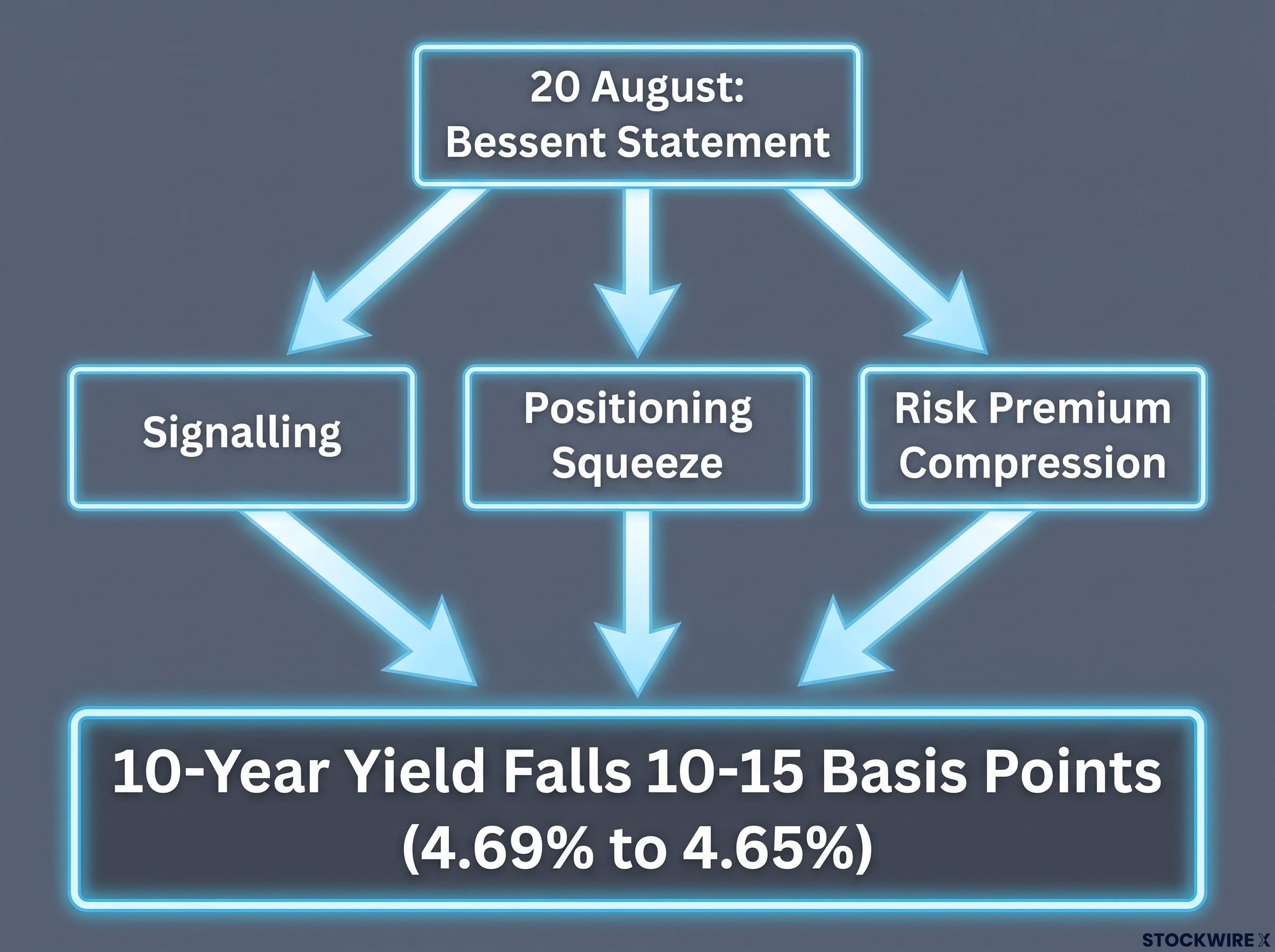 20 August:
Bessent Statement

Signalling

Positioning Squeeze

Risk Premium Compression

10-Year Yield Falls 10-15 Basis Points (4.69% to 4.65%)

STOCKWIRE X